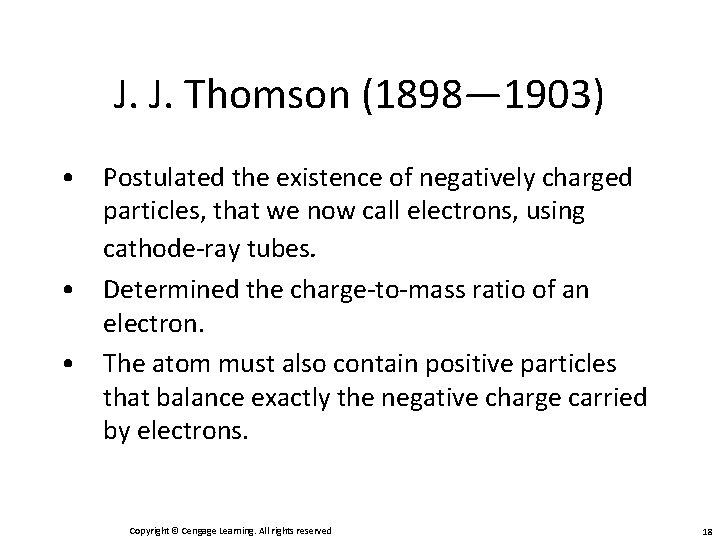 J. J. Thomson (1898—1903)

• Postulated the existence of negatively charged particles, that we now call electrons, using cathode-ray tubes.

• Determined the charge-to-mass ratio of an electron.

• The atom must also contain positive particles that balance exactly the negative charge carried by electrons.

Copyright © Cengage Learning. All rights reserved

18